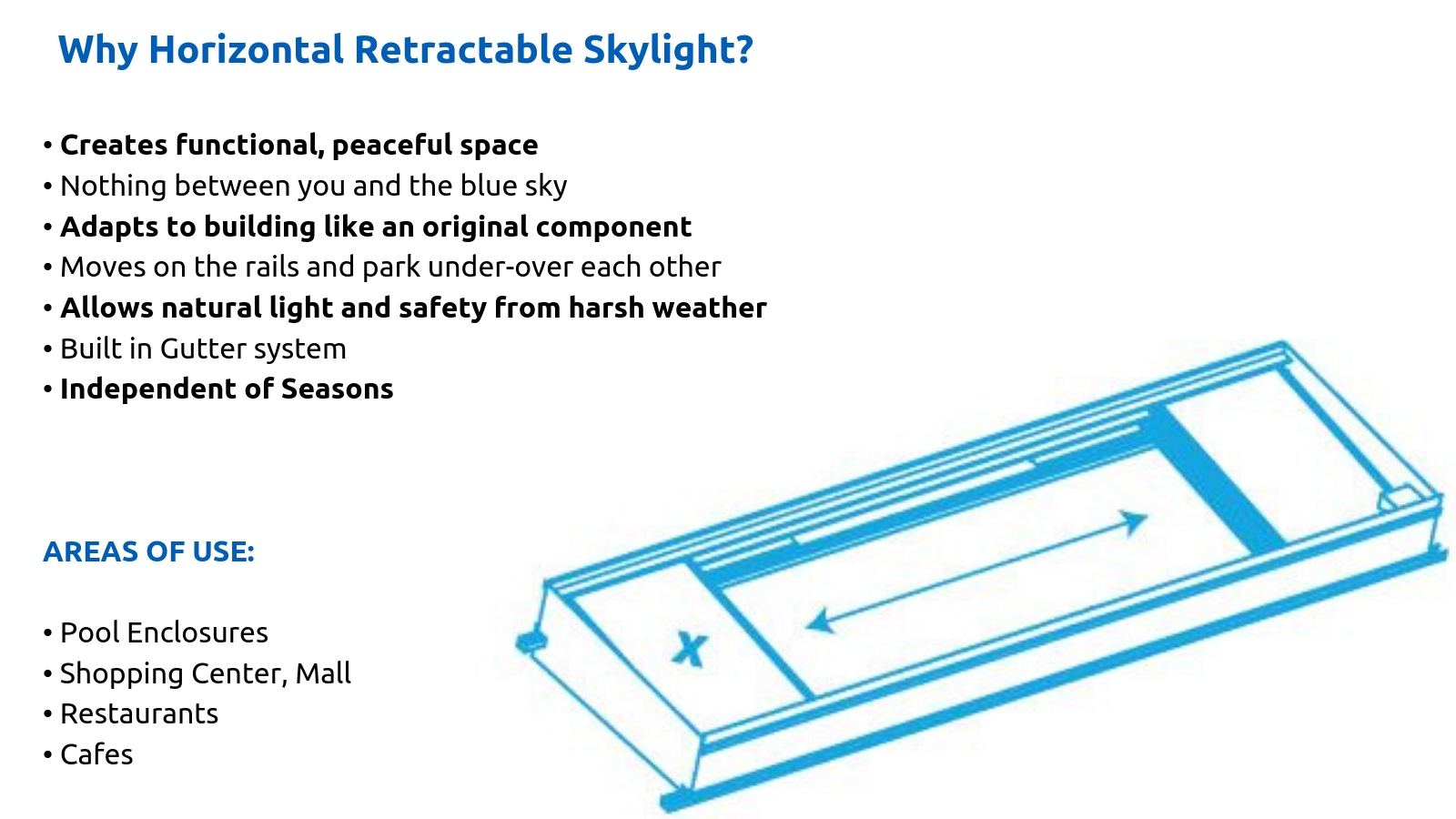 Why Horizontal Retractable Skylight?

• Creates functional, peaceful space
• Nothing between you and the blue sky
• Adapts to building like an original component
• Moves on the rails and park under-over each other
• Allows natural light and safety from harsh weather
• Built in Gutter system
• Independent of Seasons

AREAS OF USE:

• Pool Enclosures
• Shopping Center, Mall
• Restaurants
• Cafes

X